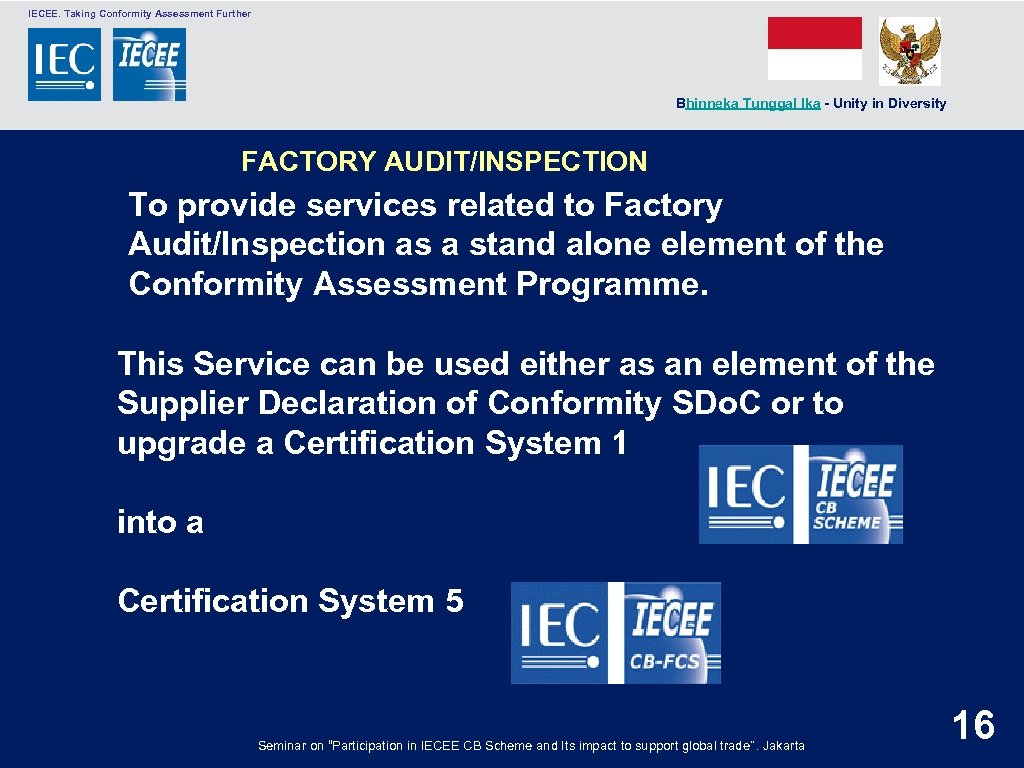 IECEE. Taking Conformity Assessment Further

IEC IECEE

Bhinneka Tunggal Ika - Unity in Diversity

FACTORY AUDIT/INSPECTION

To provide services related to Factory Audit/Inspection as a stand alone element of the Conformity Assessment Programme.

This Service can be used either as an element of the Supplier Declaration of Conformity SDo.C or to upgrade a Certification System 1

IEC IECEE CB SCHEME

into a

Certification System 5

IEC IECEE CB-FCS

Seminar on "Participation in IECEE CB Scheme and Its impact to support global trade". Jakarta

16